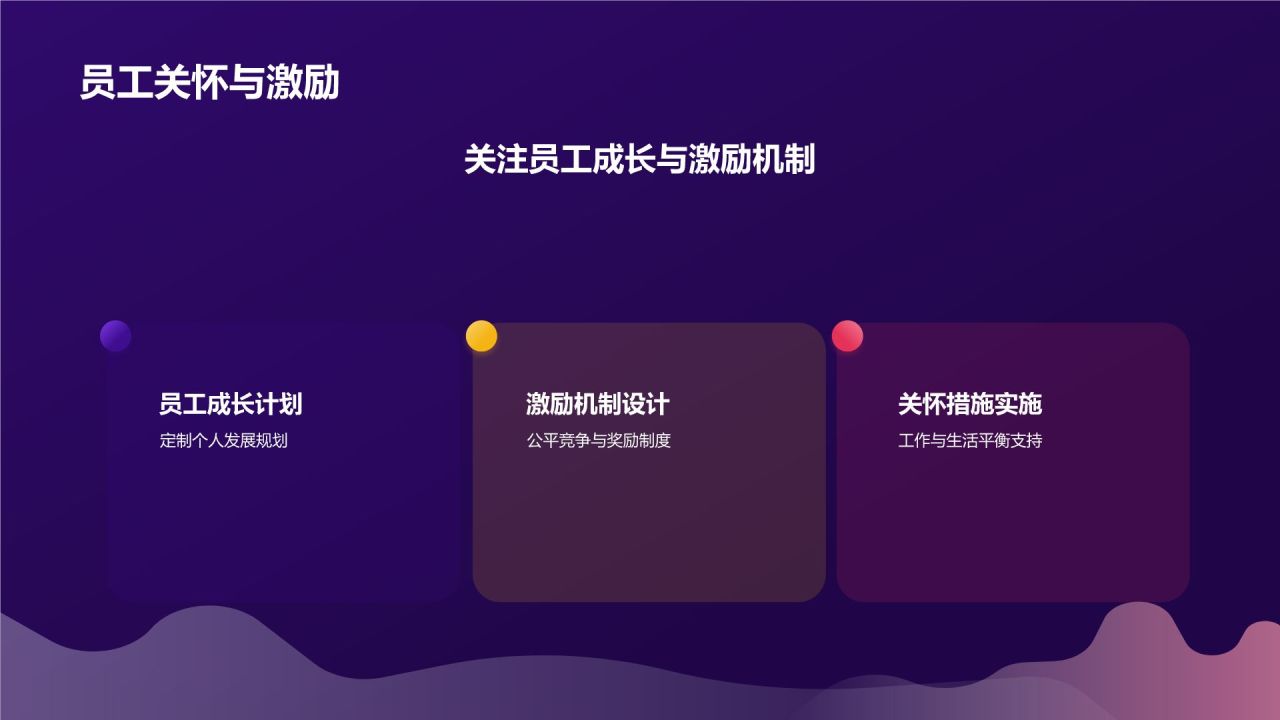 员工关怀与激励

关注员工成长与激励机制

员工成长计划
定制个人发展规划

激励机制设计
公平竞争与奖励制度

关怀措施实施
工作与生活平衡支持